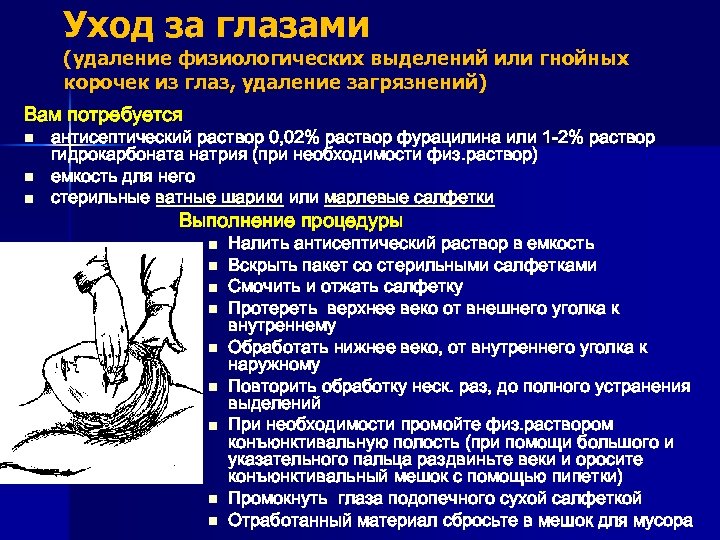 Уход за глазами
(удаление физиологических выделений или гнойных корочек из глаз, удаление загрязнений)

Вам потребуется
- антисептический раствор 0,02% раствор фурацилина или 1-2% раствор гидрокарбоната натрия (при необходимости физ.раствор)
- емкость для него
- стерильные ватные шарики или марлевые салфетки

Выполнение процедуры
- Налить антисептический раствор в емкость
- Вскрыть пакет со стерильными салфетками
- Смочить и отжать салфетку
- Протереть верхнее веко от внешнего уголка к внутреннему
- Обработать нижнее веко, от внутреннего уголка к наружному
- Повторить обработку неск. раз, до полного устранения выделений
- При необходимости промойте физ.раствором конъюнктивальную полость (при помощи большого и указательного пальца раздвиньте веки и оросите конъюнктивальный мешок с помощью пипетки)
- Промокнуть глаза подопечного сухой салфеткой
- Отработанный материал сбросьте в мешок для мусора